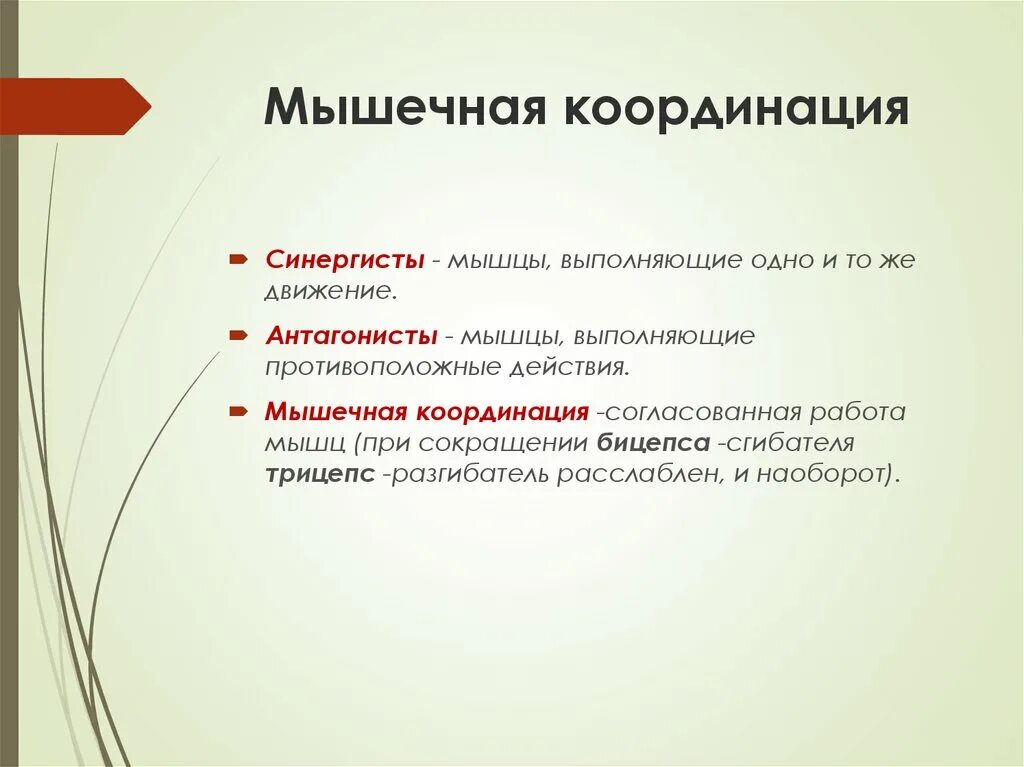 Мышечная координация

Синергисты - мышцы, выполняющие одно и то же движение.

Антагонисты - мышцы, выполняющие противоположные действия.

Мышечная координация -согласованная работа мышц (при сокращении бицепса -сгибателя трицепс -разгибатель расслаблен, и наоборот).